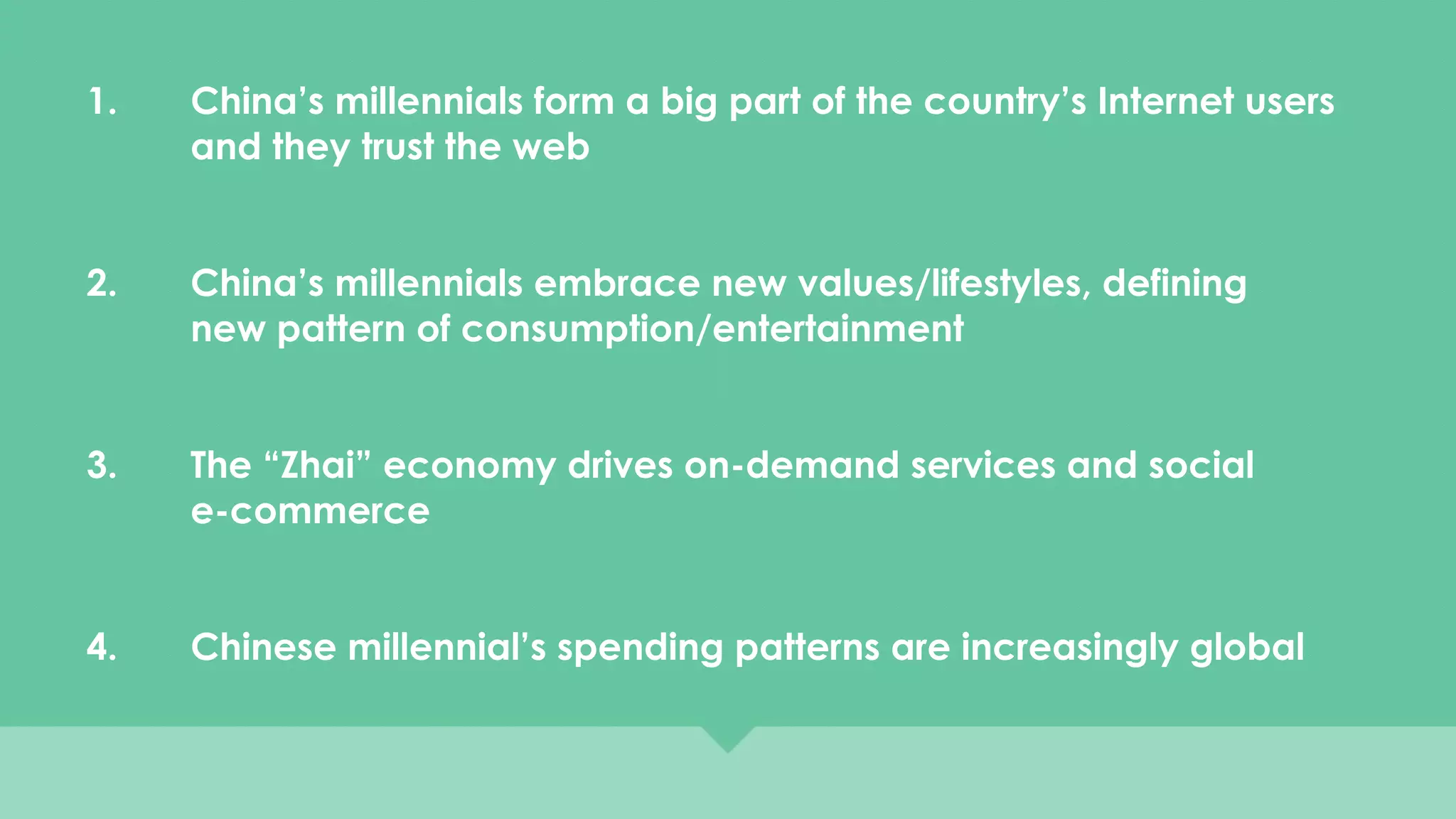 1. China’s millennials form a big part of the country’s Internet users and they trust the web

2. China’s millennials embrace new values/lifestyles, defining new pattern of consumption/entertainment

3. The “Zhai” economy drives on-demand services and social e-commerce

4. Chinese millennial’s spending patterns are increasingly global